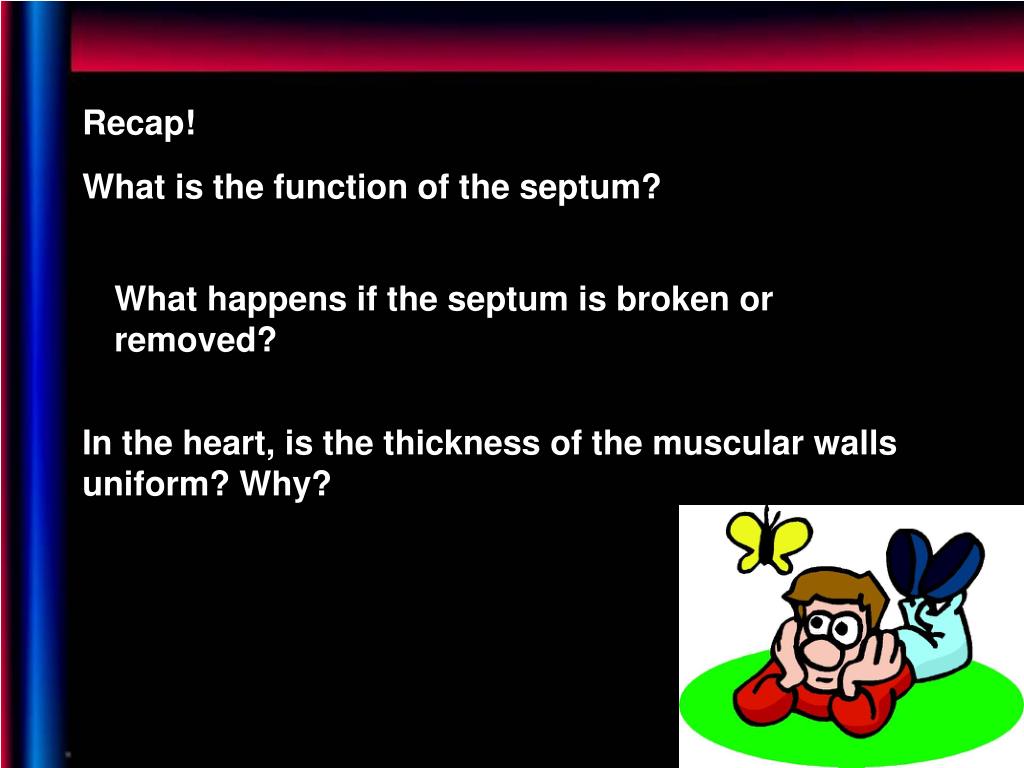 Recap!

What is the function of the septum?

What happens if the septum is broken or removed?

In the heart, is the thickness of the muscular walls uniform? Why?